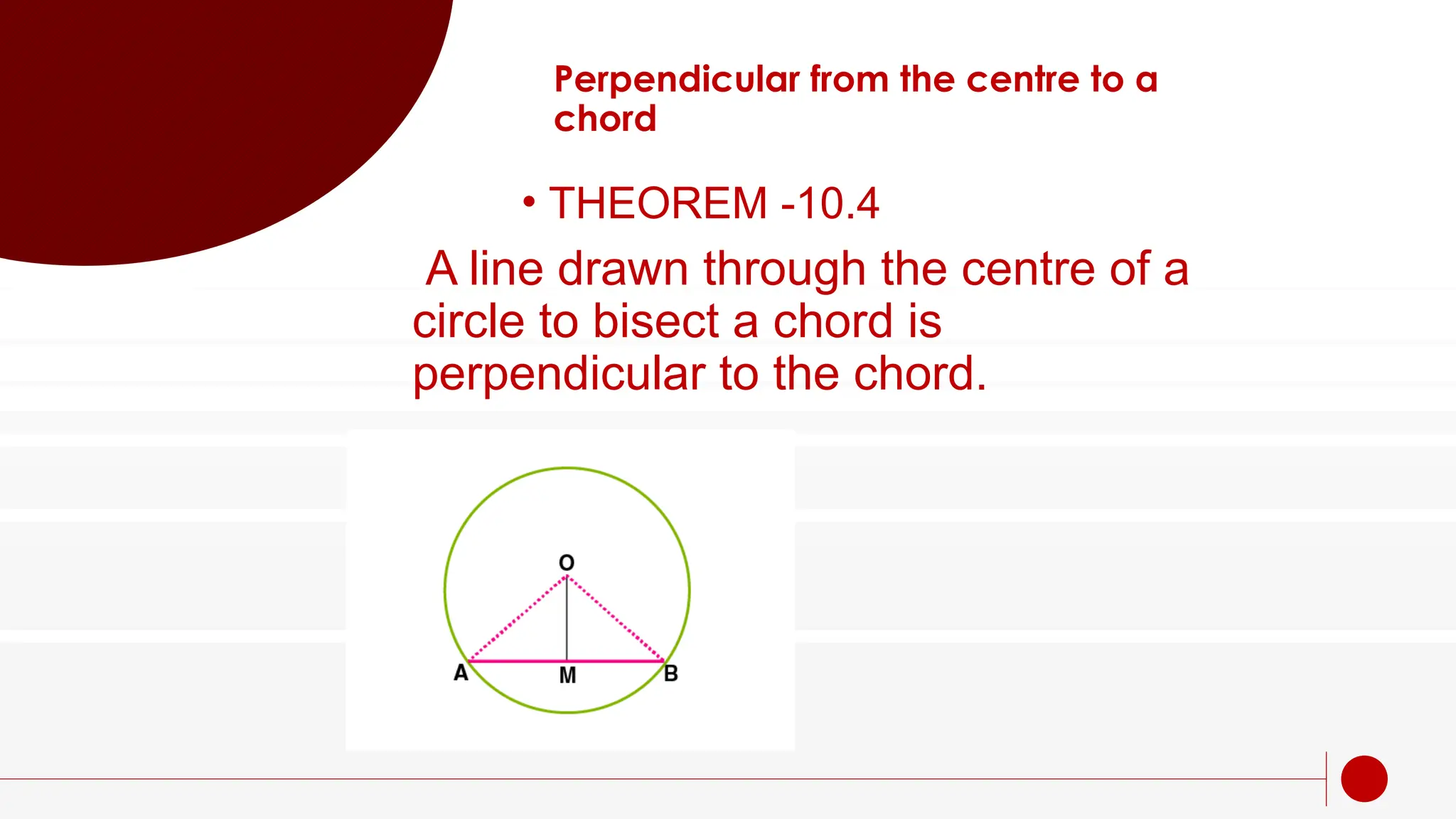 Perpendicular from the centre to a chord

• THEOREM -10.4

A line drawn through the centre of a circle to bisect a chord is perpendicular to the chord.

O
A
M
B